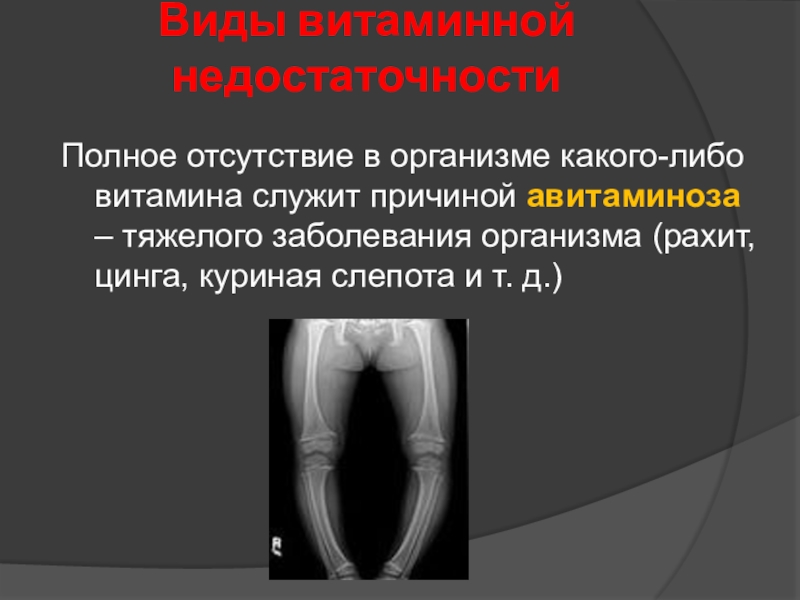 Виды витаминной недостаточности

Полное отсутствие в организме какого-либо витамина служит причиной авитаминоза – тяжелого заболевания организма (рахит, цинга, куриная слепота и т. д.)

R